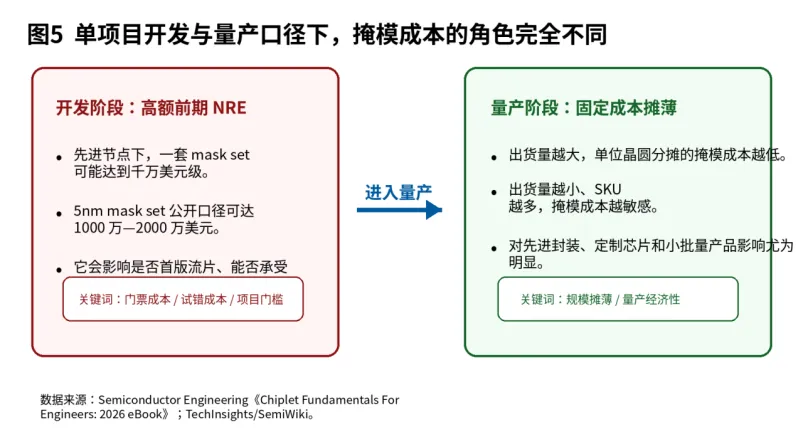 图5 单项目开发与量产口径下，掩模成本的角色完全不同

开发阶段：高额前期 NRE

• 先进节点下，一套 mask set 可能达到千万美元级。

• 5nm mask set 公开口径可达 1000 万—2000 万美元。

• 它会影响是否首版流片、能否承受

关键词：门票成本 / 试错成本 / 项目门槛

进入量产

量产阶段：固定成本摊薄

• 出货量越大，单位晶圆分摊的掩模成本越低。

• 出货量越小、SKU 越多，掩模成本越敏感。

• 对先进封装、定制芯片和小批量产品影响尤为明显。

关键词：规模摊薄 / 量产经济性

数据来源：Semiconductor Engineering《Chiplet Fundamentals For Engineers: 2026 eBook》；TechInsights/SemiWiki。